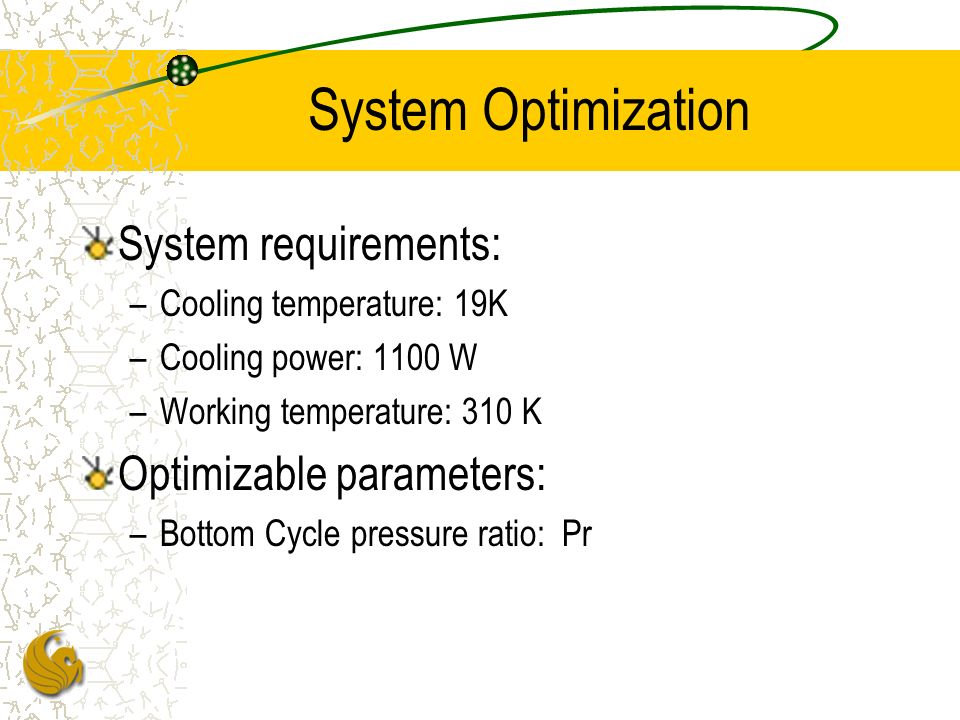 System Optimization

System requirements:

– Cooling temperature: 19K

– Cooling power: 1100 W

– Working temperature: 310 K

Optimizable parameters:

– Bottom Cycle pressure ratio: Pr